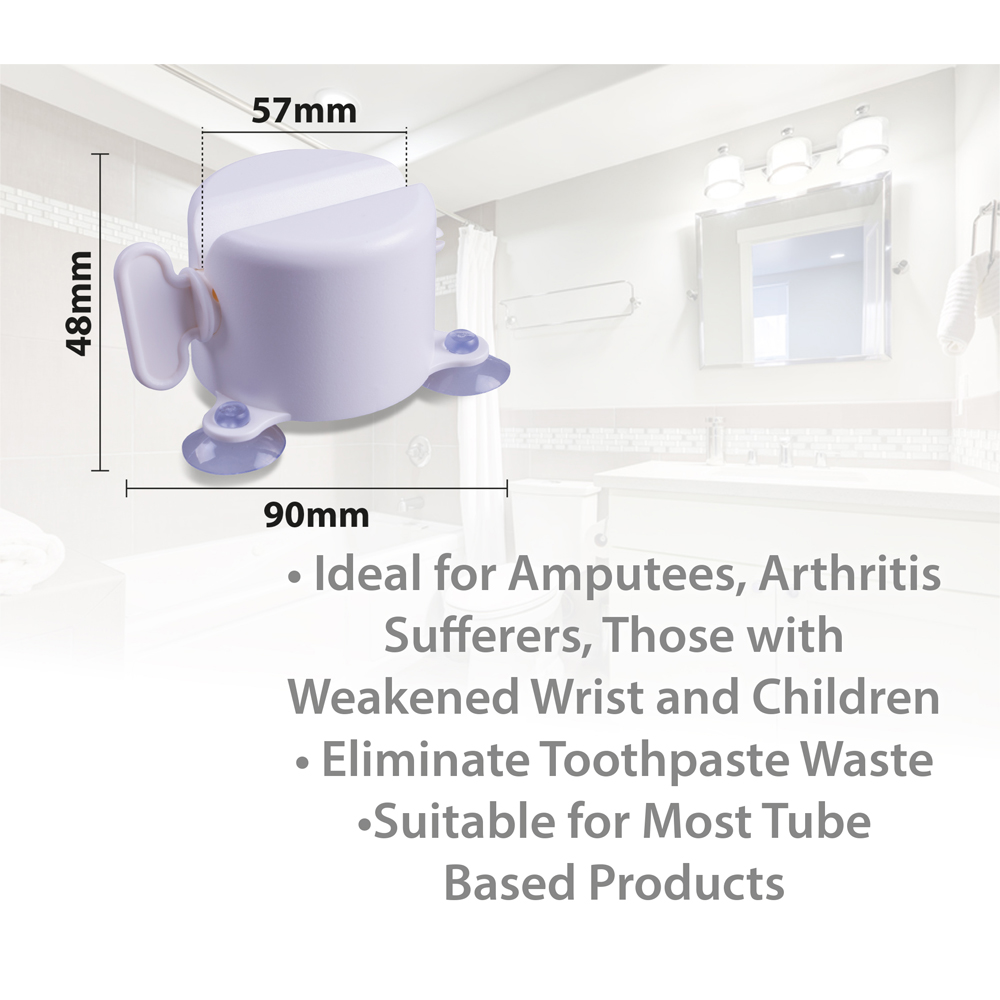 57mm

48mm

90mm

• Ideal for Amputees, Arthritis Sufferers, Those with Weakened Wrist and Children
• Eliminate Toothpaste Waste
•Suitable for Most Tube Based Products